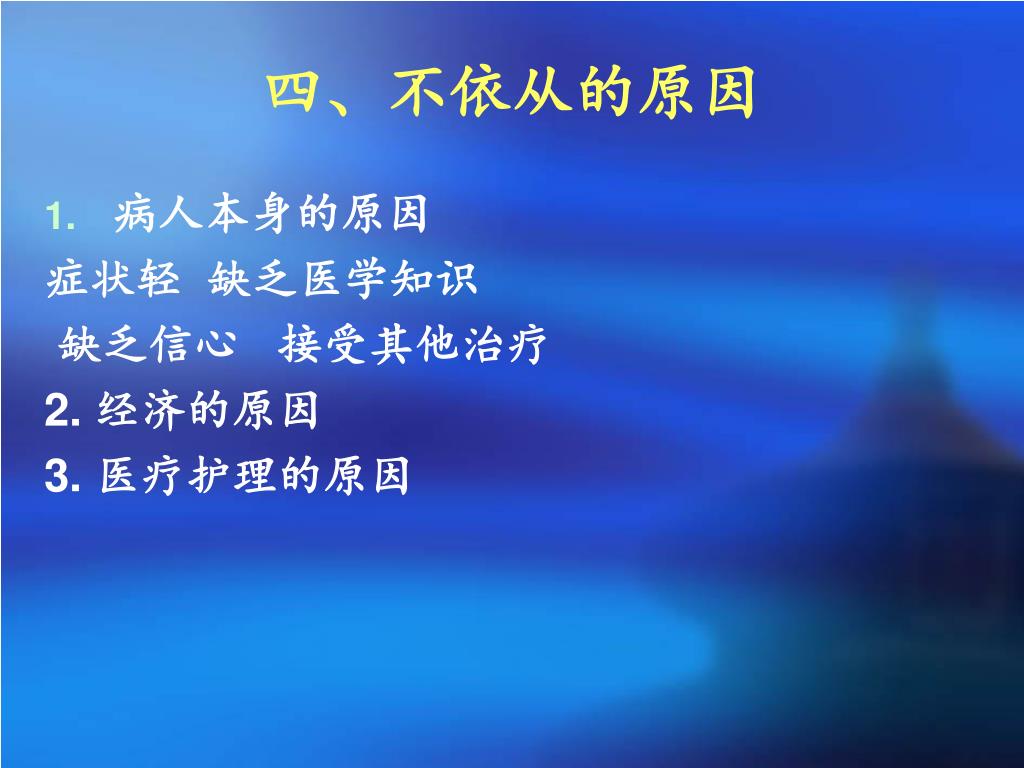 四、不依从的原因

1. 病人本身的原因
症状轻 缺乏医学知识
缺乏信心 接受其他治疗
2. 经济的原因
3. 医疗护理的原因